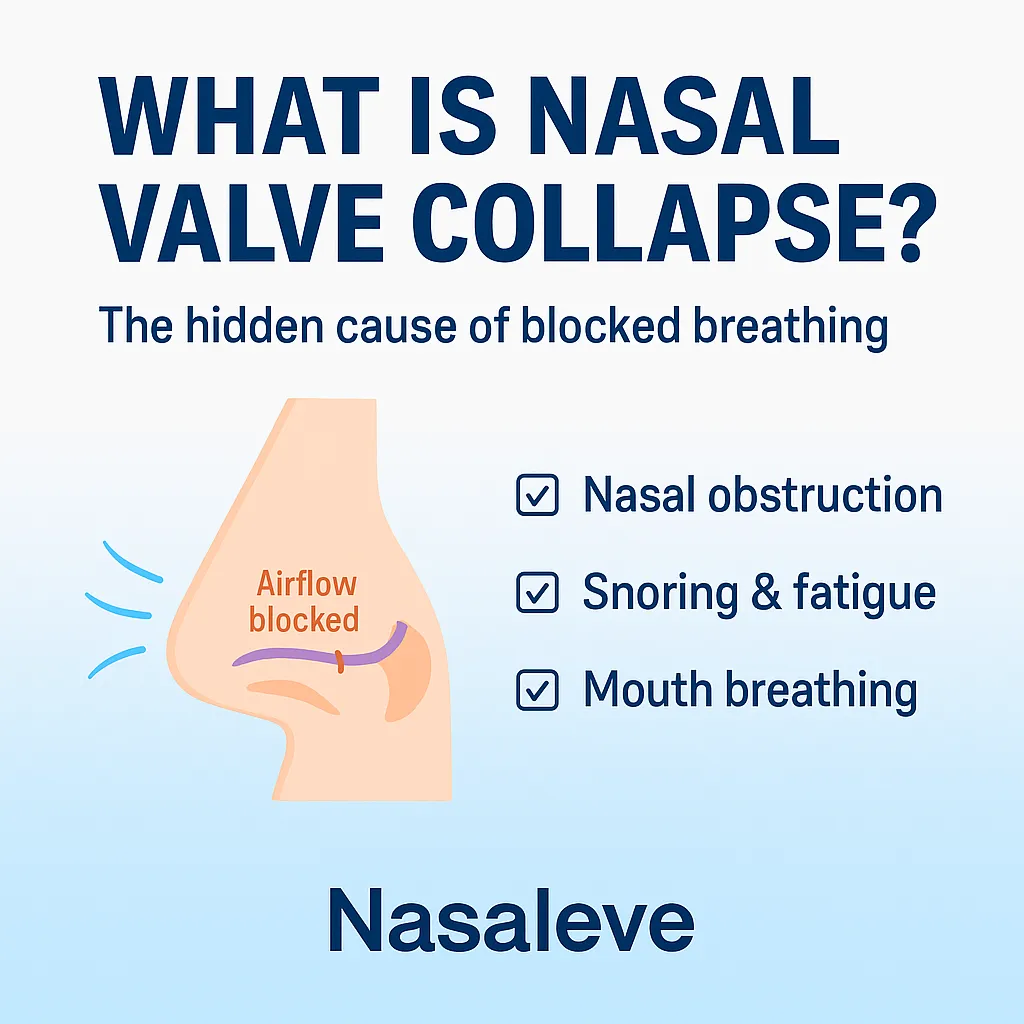 WHAT IS NASAL VALVE COLLAPSE?

The hidden cause of blocked breathing

Airflow blocked

☑ Nasal obstruction

☑ Snoring & fatigue

☑ Mouth breathing

Nasaleve